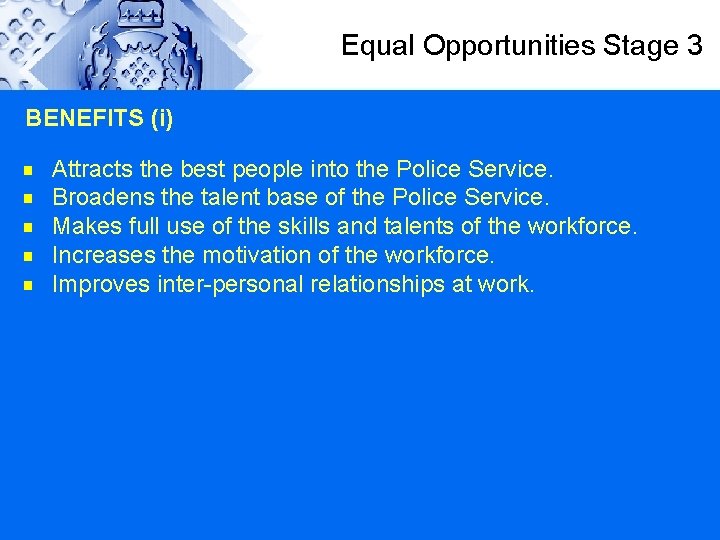 Equal Opportunities Stage 3

BENEFITS (i)

- Attracts the best people into the Police Service.
- Broadens the talent base of the Police Service.
- Makes full use of the skills and talents of the workforce.
- Increases the motivation of the workforce.
- Improves inter-personal relationships at work.